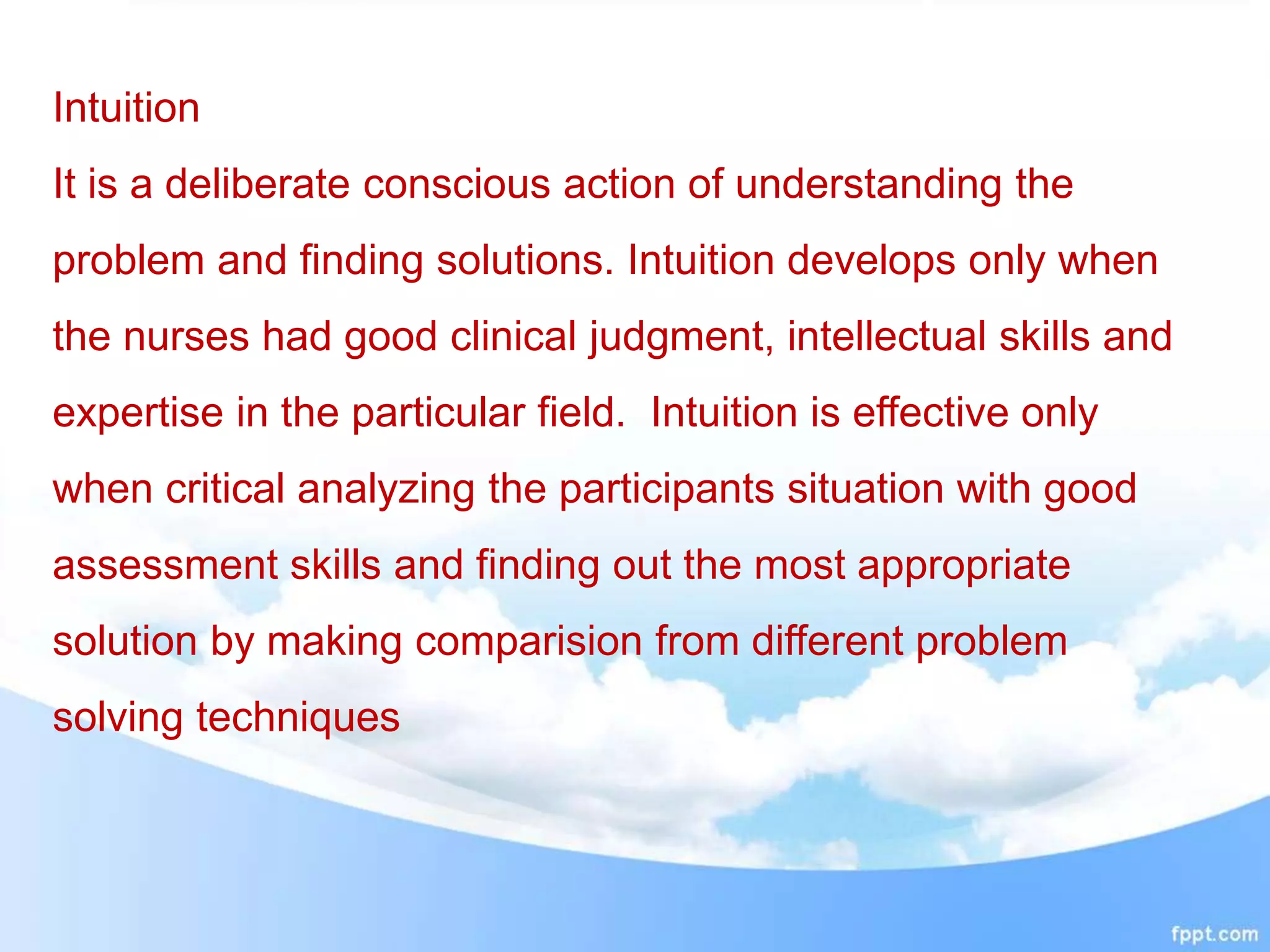 Intuition

It is a deliberate conscious action of understanding the problem and finding solutions. Intuition develops only when the nurses had good clinical judgment, intellectual skills and expertise in the particular field.  Intuition is effective only when critical analyzing the participants situation with good assessment skills and finding out the most appropriate solution by making comparision from different problem solving techniques

fppt.com